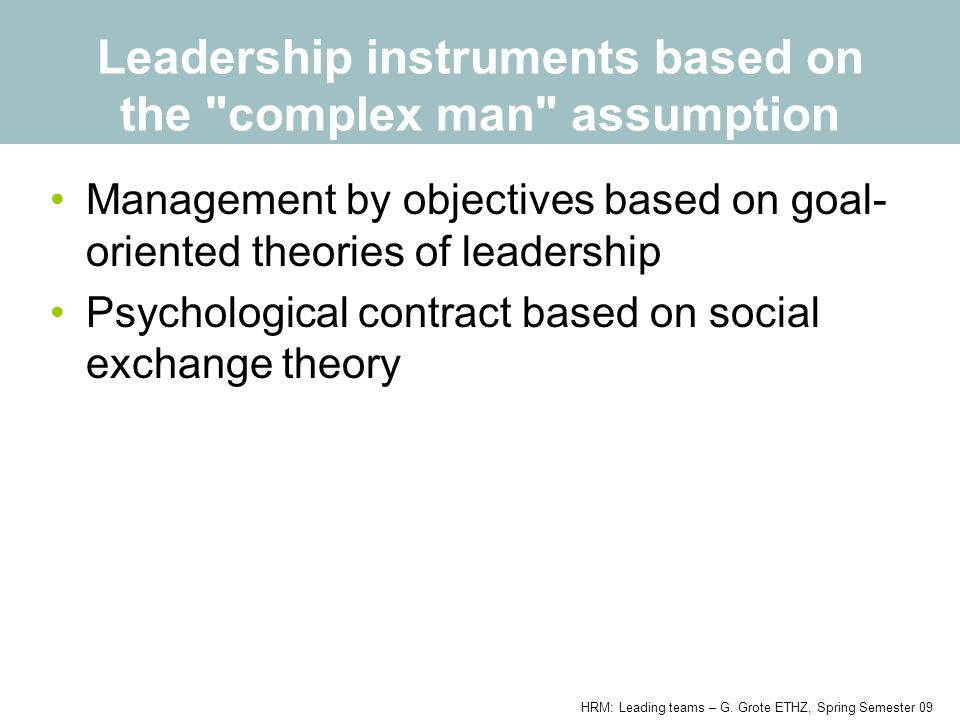 Leadership instruments based on the "complex man" assumption

• Management by objectives based on goal-oriented theories of leadership
• Psychological contract based on social exchange theory

HRM: Leading teams – G. Grote ETHZ, Spring Semester 09